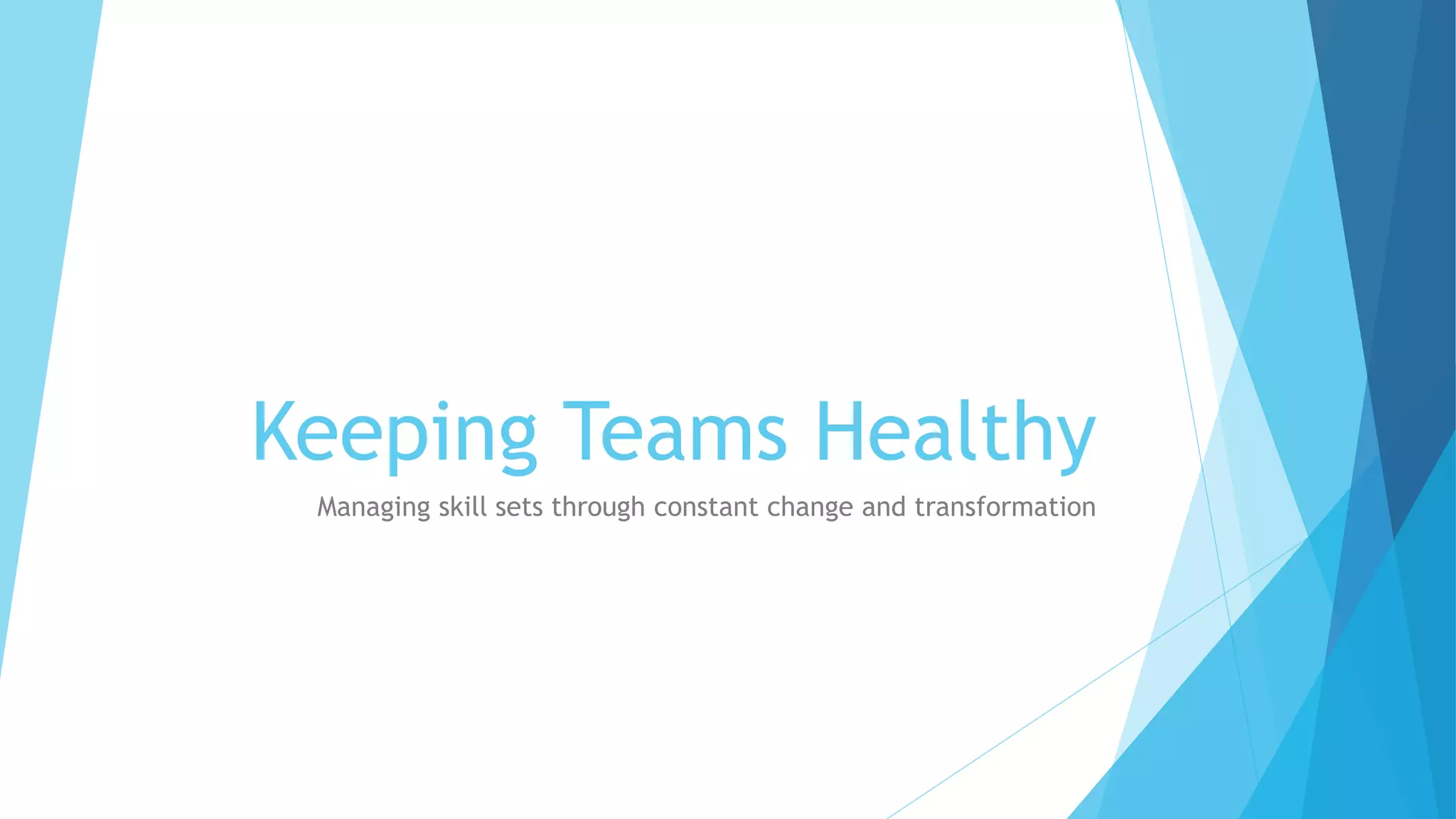 Keeping Teams Healthy

Managing skill sets through constant change and transformation